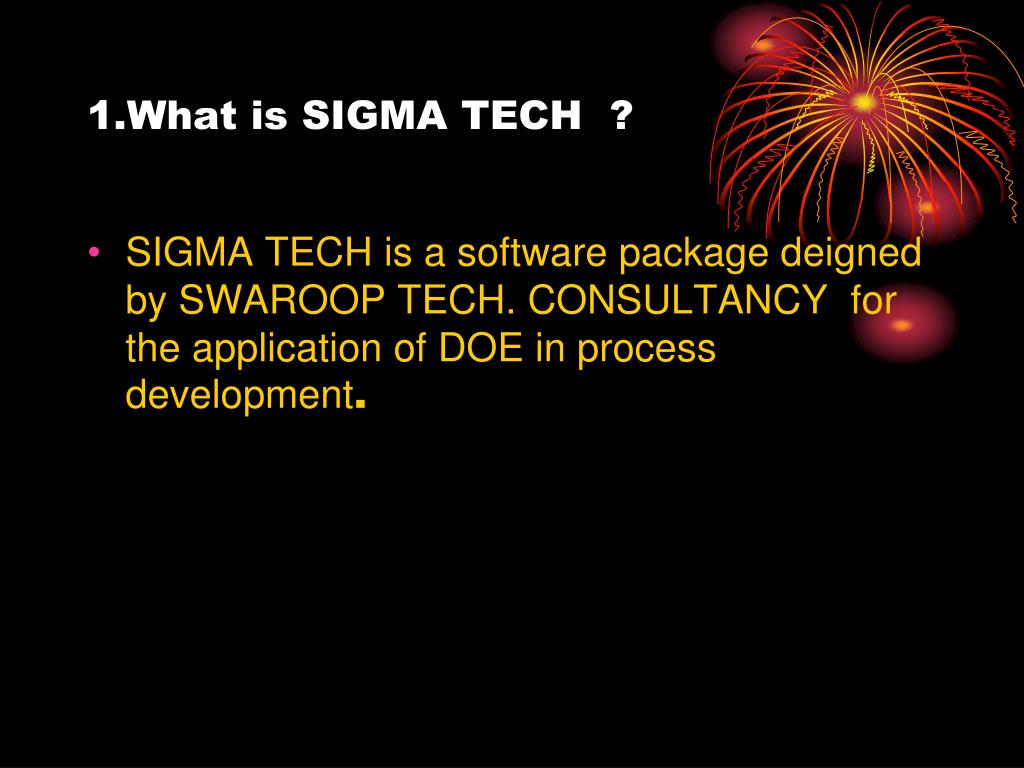 1.What is SIGMA TECH ?

• SIGMA TECH is a software package deigned by SWAROOP TECH. CONSULTANCY for the application of DOE in process development.